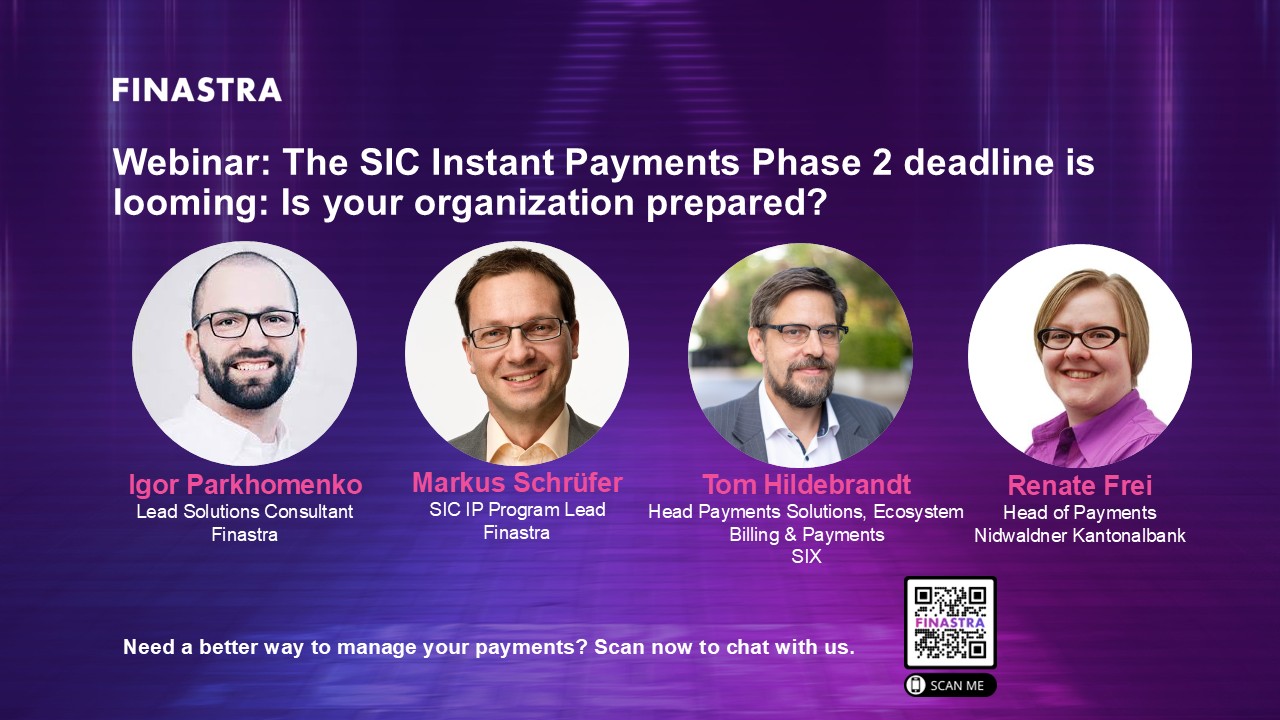 FINASTRA

Webinar: The SIC Instant Payments Phase 2 deadline is looming: Is your organization prepared?

Igor Parkhomenko
Lead Solutions Consultant
Finastra

Markus Schrüfer
SIC IP Program Lead
Finastra

Tom Hildebrandt
Head Payments Solutions, Ecosystem
Billing & Payments
SIX

Renate Frei
Head of Payments
Nidwaldner Kantonalbank

Need a better way to manage your payments? Scan now to chat with us.

FINASTRA

SCAN ME